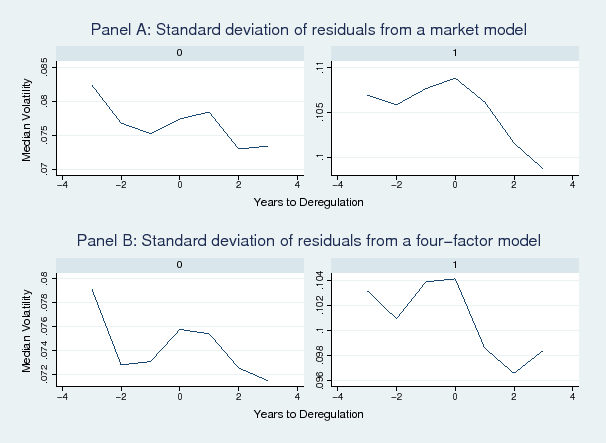 Panel A: Standard deviation of residuals from a market model

0

Median Volatility

.085
.08
.075
.07

−4 −2 0 2 4

1

.11
.105
.1

−4 −2 0 2 4

Years to Deregulation

Panel B: Standard deviation of residuals from a four−factor model

0

Median Volatility

.08
.078
.076
.074
.072

−4 −2 0 2 4

1

.104
.102
.1
.098
.096

−4 −2 0 2 4

Years to Deregulation